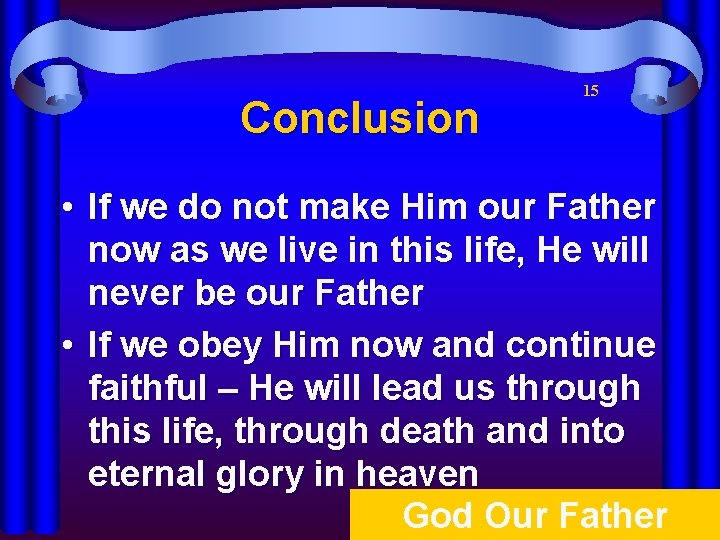 15

Conclusion

• If we do not make Him our Father now as we live in this life, He will never be our Father

• If we obey Him now and continue faithful – He will lead us through this life, through death and into eternal glory in heaven

God Our Father